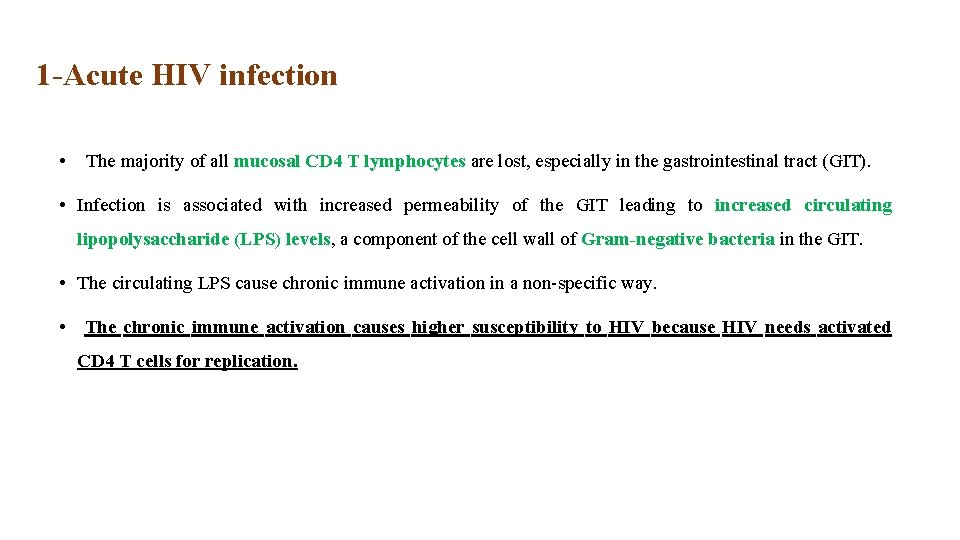 1-Acute HIV infection

• The majority of all mucosal CD4 T lymphocytes are lost, especially in the gastrointestinal tract (GIT).

• Infection is associated with increased permeability of the GIT leading to increased circulating lipopolysaccharide (LPS) levels, a component of the cell wall of Gram-negative bacteria in the GIT.

• The circulating LPS cause chronic immune activation in a non-specific way.

• The chronic immune activation causes higher susceptibility to HIV because HIV needs activated CD4 T cells for replication.